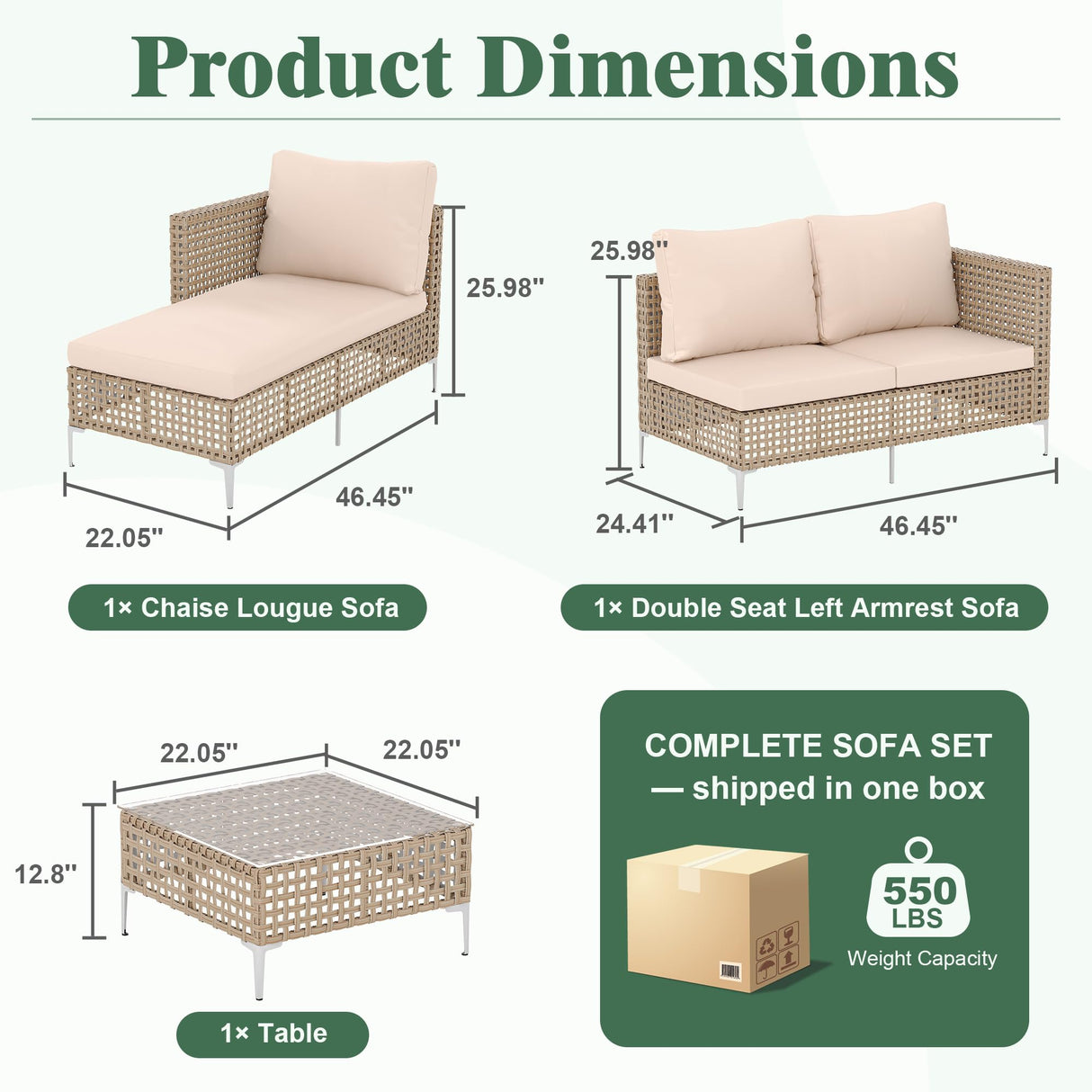 Product Dimensions

25.98''

22.05''

46.45''

1× Chaise Lougue Sofa

25.98''

24.41''

46.45''

1× Double Seat Left Armrest Sofa

22.05''

22.05''

12.8''

1× Table

COMPLETE SOFA SET
— shipped in one box

550
LBS
Weight Capacity